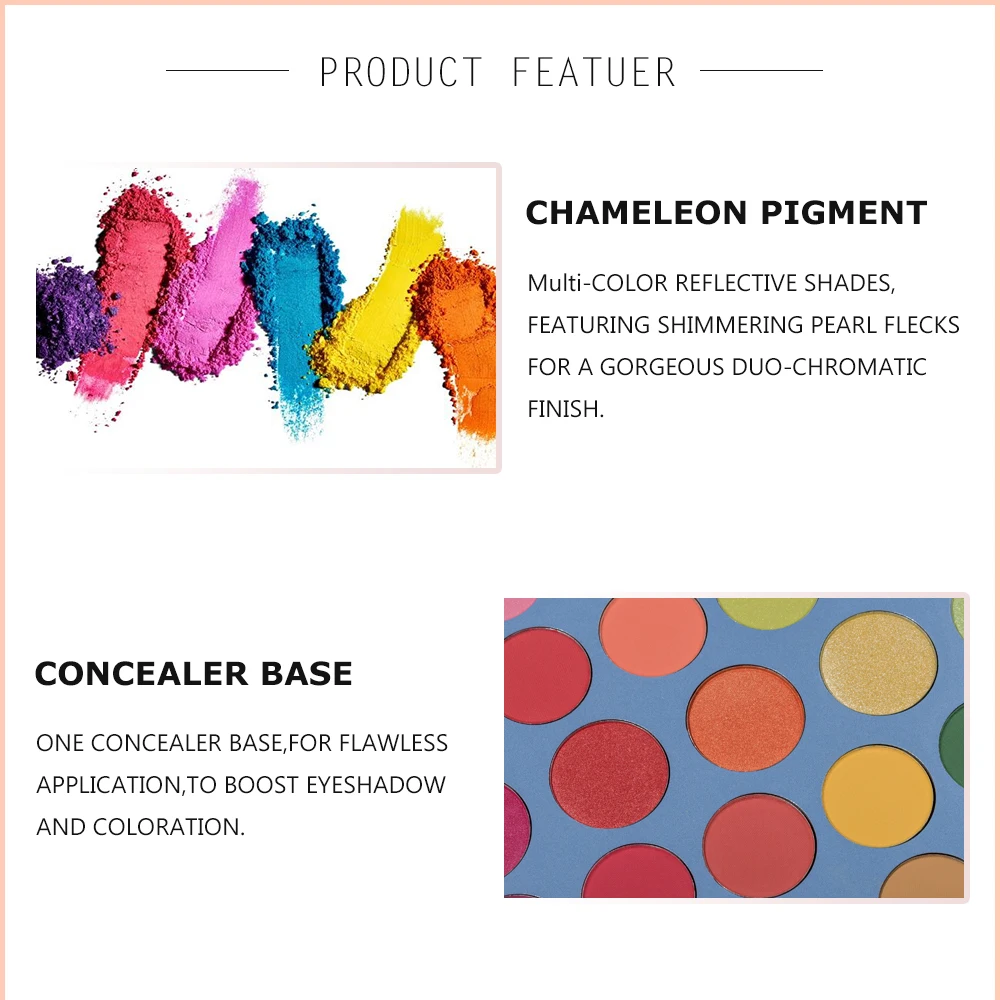 PRODUCT FEATUER

CHAMELEON PIGMENT

Multi-COLOR REFLECTIVE SHADES, FEATURING SHIMMERING PEARL FLECKS FOR A GORGEOUS DUO-CHROMATIC FINISH.

CONCEALER BASE

ONE CONCEALER BASE,FOR FLAWLESS APPLICATION,TO BOOST EYESHADOW AND COLORATION.